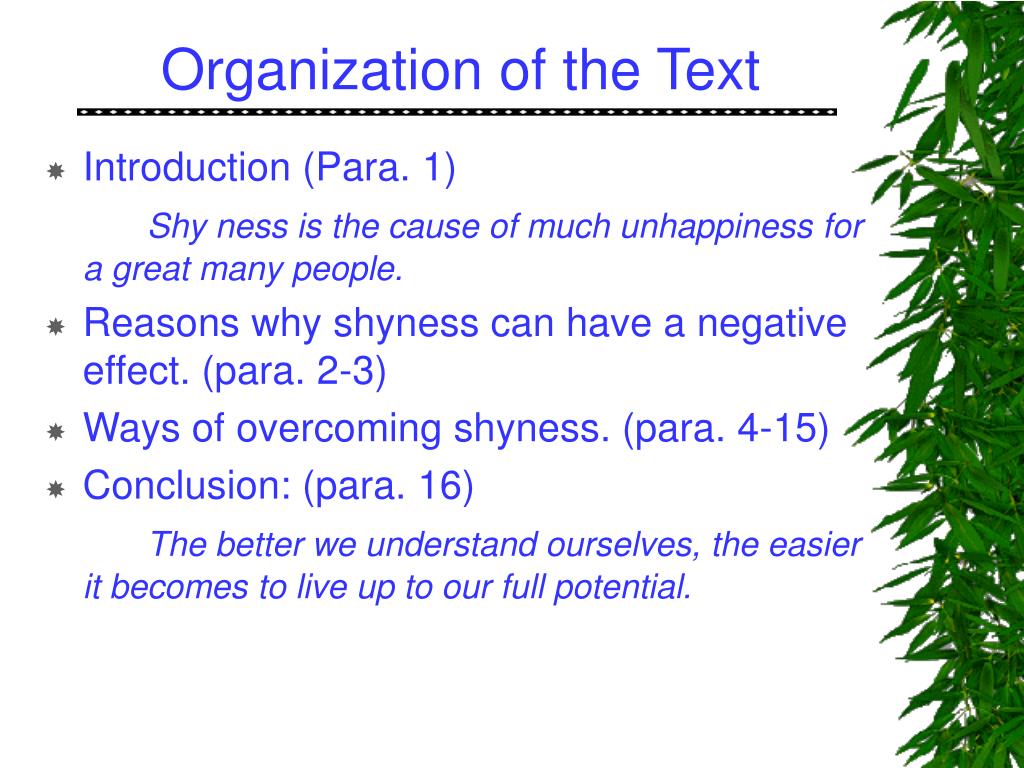 Organization of the Text

Introduction (Para. 1)

Shy ness is the cause of much unhappiness for a great many people.

Reasons why shyness can have a negative effect. (para. 2-3)

Ways of overcoming shyness. (para. 4-15)

Conclusion: (para. 16)

The better we understand ourselves, the easier it becomes to live up to our full potential.